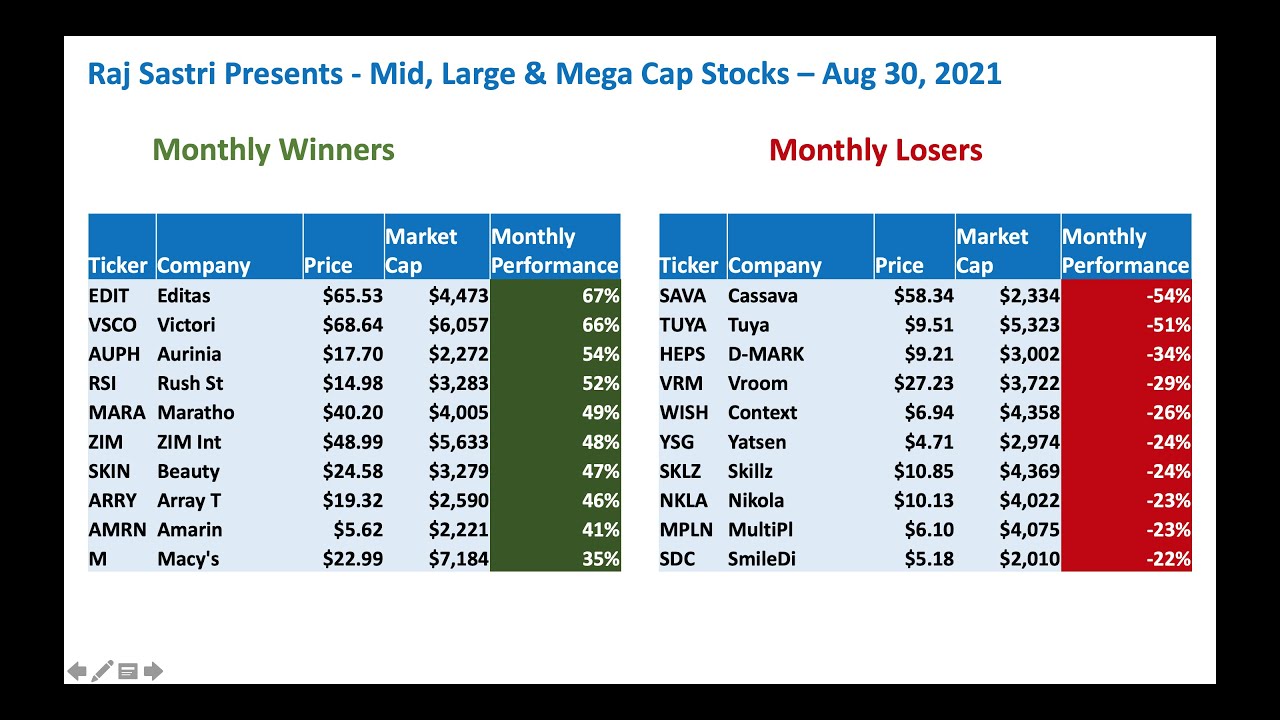 Raj Sastri Presents - Mid, Large & Mega Cap Stocks – Aug 30, 2021

Monthly Winners

| Ticker | Company | Price | Market Cap | Monthly Performance |
|---|---|---|---|---|
| EDIT | Editas | $65.53 | $4,473 | 67% |
| VSCO | Victori | $68.64 | $6,057 | 66% |
| AUPH | Aurinia | $17.70 | $2,272 | 54% |
| RSI | Rush St | $14.98 | $3,283 | 52% |
| MARA | Maratho | $40.20 | $4,005 | 49% |
| ZIM | ZIM Int | $48.99 | $5,633 | 48% |
| SKIN | Beauty | $24.58 | $3,279 | 47% |
| ARRY | Array T | $19.32 | $2,590 | 46% |
| AMRN | Amarin | $5.62 | $2,221 | 41% |
| M | Macy's | $22.99 | $7,184 | 35% |

Monthly Losers

| Ticker | Company | Price | Market Cap | Monthly Performance |
|---|---|---|---|---|
| SAVA | Cassava | $58.34 | $2,334 | -54% |
| TUYA | Tuya | $9.51 | $5,323 | -51% |
| HEPS | D-MARK | $9.21 | $3,002 | -34% |
| VRM | Vroom | $27.23 | $3,722 | -29% |
| WISH | Context | $6.94 | $4,358 | -26% |
| YSG | Yatsen | $4.71 | $2,974 | -24% |
| SKLZ | Skillz | $10.85 | $4,369 | -24% |
| NKLA | Nikola | $10.13 | $4,022 | -23% |
| MPLN | MultiPl | $6.10 | $4,075 | -23% |
| SDC | SmileDi | $5.18 | $2,010 | -22% |